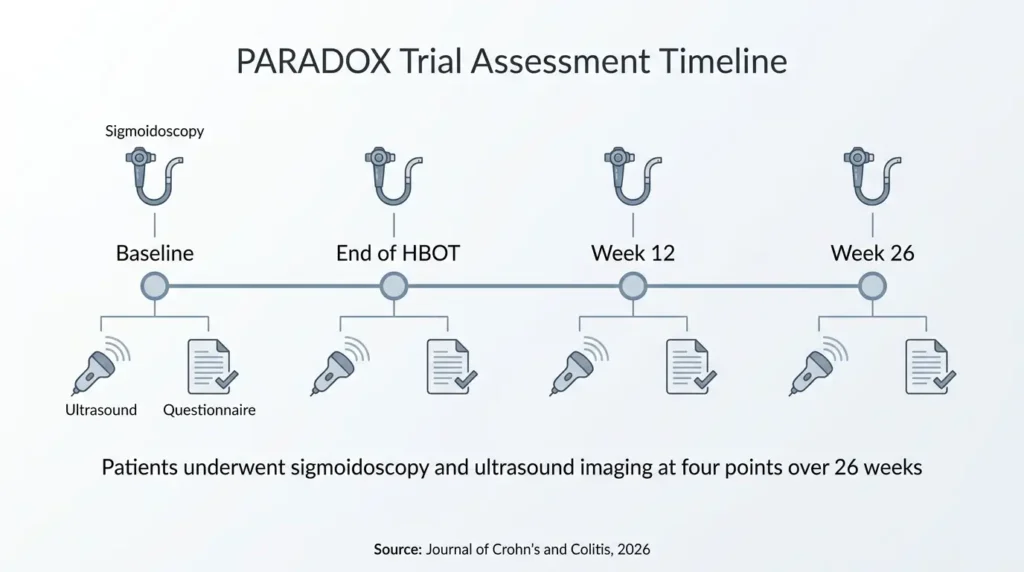 PARADOX Trial Assessment Timeline

Sigmoidoscopy

Baseline

End of HBOT

Week 12

Week 26

Ultrasound

Questionnaire

Patients underwent sigmoidoscopy and ultrasound imaging at four points over 26 weeks

Source: Journal of Crohn's and Colitis, 2026